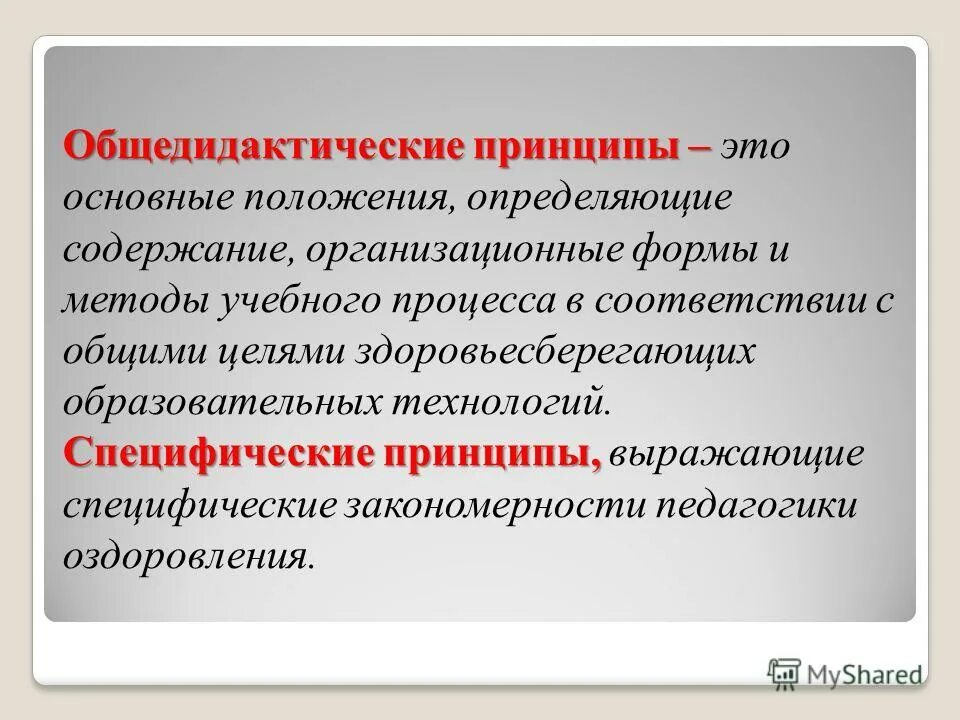 Общедидактические принципы – это основные положения, определяющие содержание, организационные формы и методы учебного процесса в соответствии с общими целями здоровьесберегающих образовательных технологий.
Специфические принципы, выражающие специфические закономерности педагогики оздоровления.

MyShared